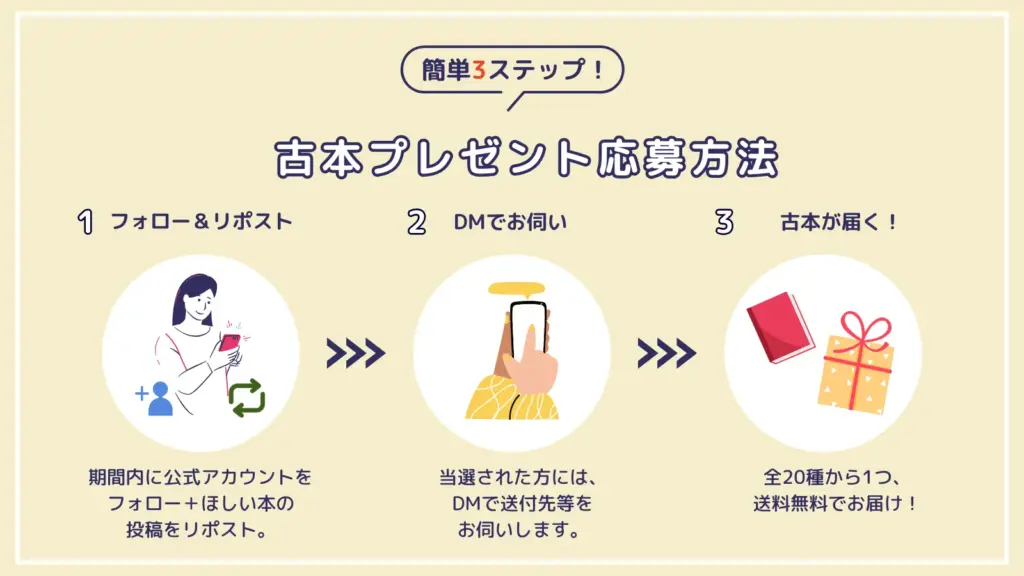 簡単3ステップ！

古本プレゼント応募方法

1 フォロー＆リポスト

期間内に公式アカウントをフォロー＋ほしい本の投稿をリポスト。

2 DMでお伺い

当選された方には、DMで送付先等をお伺いします。

3 古本が届く！

全20種から1つ、送料無料でお届け！